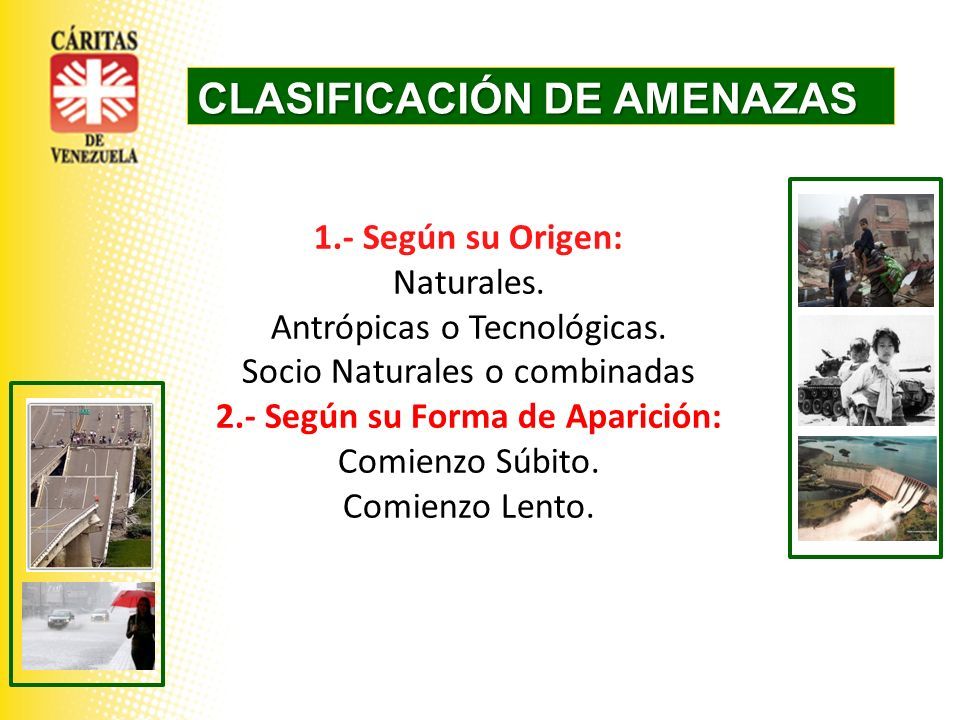 CÁRITAS
DE
VENEZUELA

CLASIFICACIÓN DE AMENAZAS

1.- Según su Origen:
Naturales.
Antrópicas o Tecnológicas.
Socio Naturales o combinadas
2.- Según su Forma de Aparición:
Comienzo Súbito.
Comienzo Lento.